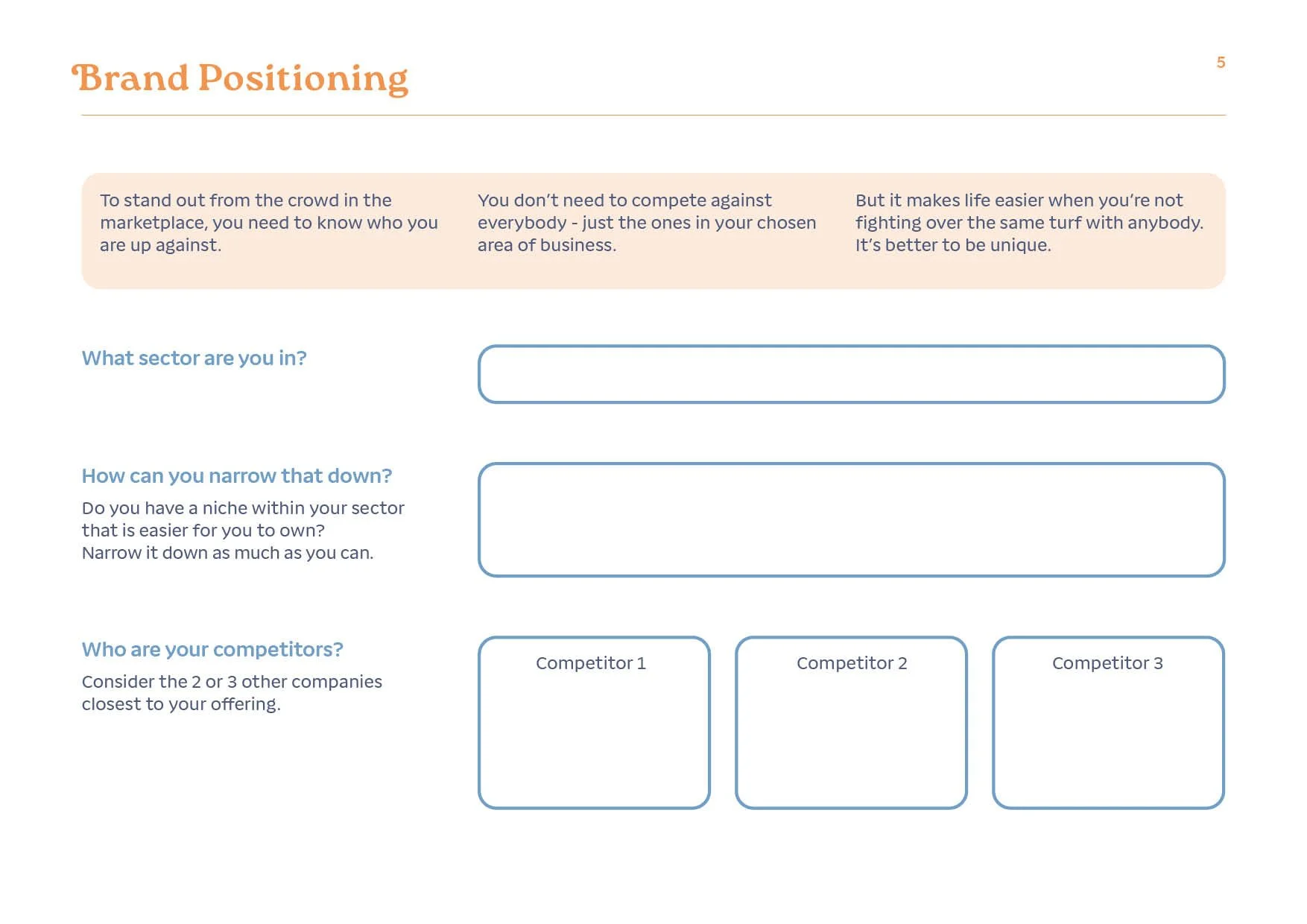 Brand Positioning

5

To stand out from the crowd in the marketplace, you need to know who you are up against.

You don't need to compete against everybody - just the ones in your chosen area of business.

But it makes life easier when you're not fighting over the same turf with anybody. It's better to be unique.

What sector are you in?

How can you narrow that down?

Do you have a niche within your sector that is easier for you to own?
Narrow it down as much as you can.

Who are your competitors?

Consider the 2 or 3 other companies closest to your offering.

Competitor 1

Competitor 2

Competitor 3